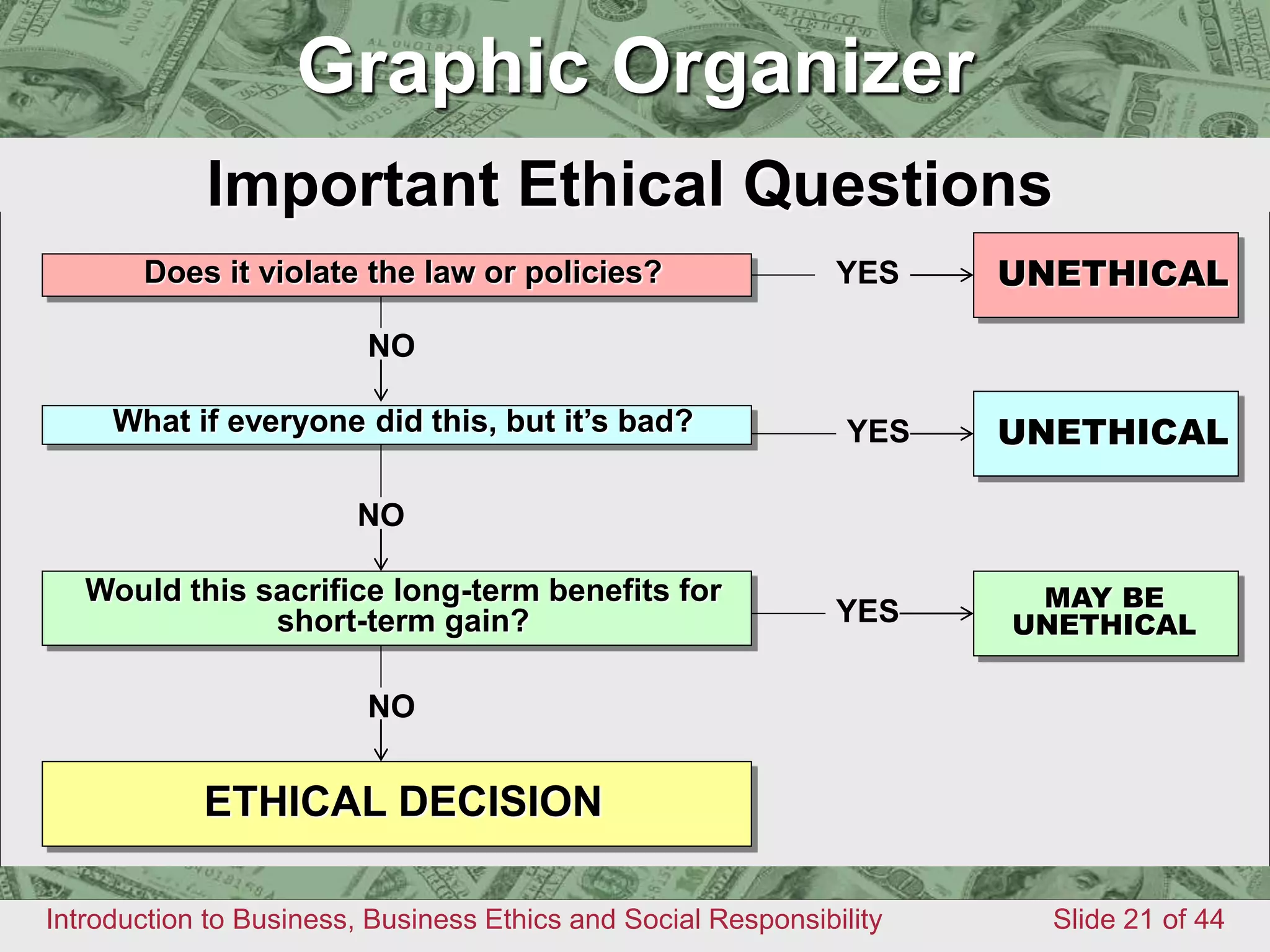 Graphic Organizer

Important Ethical Questions

Does it violate the law or policies?

YES

UNETHICAL

NO

What if everyone did this, but it's bad?

YES

UNETHICAL

NO

Would this sacrifice long-term benefits for short-term gain?

YES

MAY BE UNETHICAL

NO

ETHICAL DECISION

Introduction to Business, Business Ethics and Social Responsibility

Slide 21 of 44